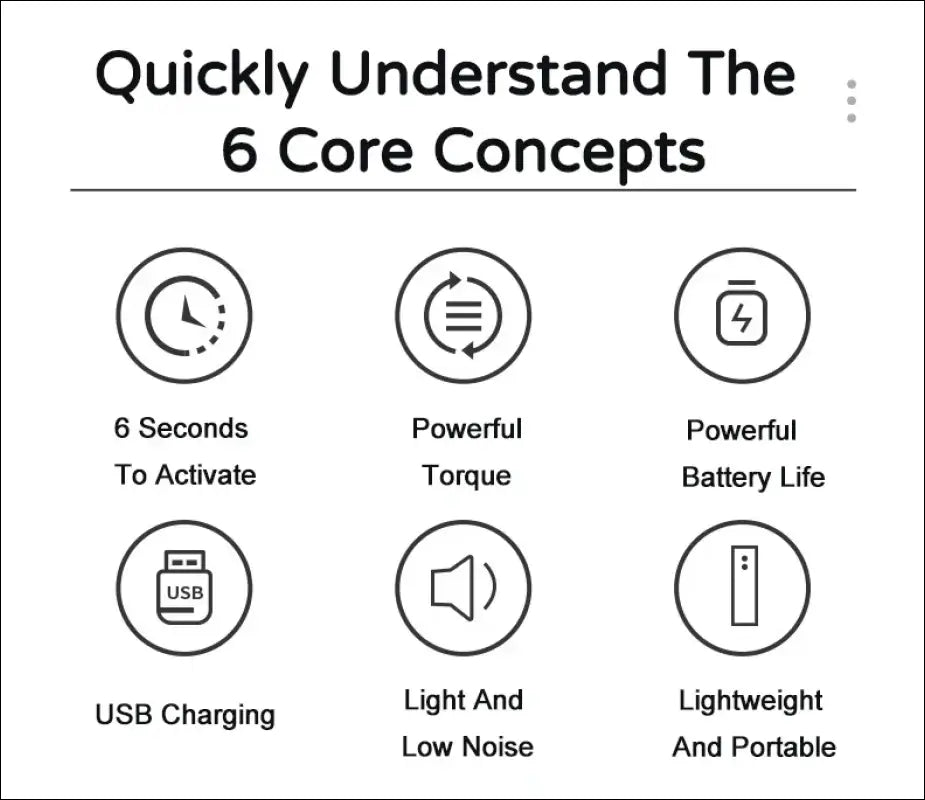 Quickly Understand The 6 Core Concepts

6 Seconds To Activate

Powerful Torque

Powerful Battery Life

USB

USB Charging

Light And Low Noise

Lightweight And Portable